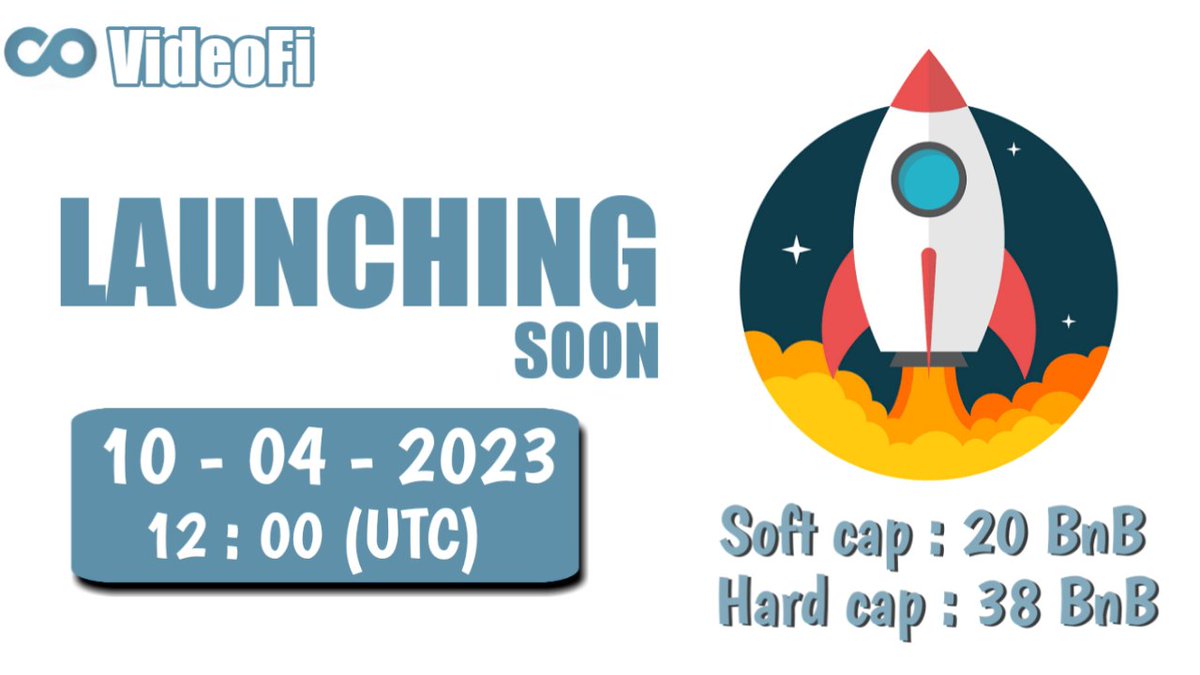 VideoFi

LAUNCHING
SOON

10 - 04 - 2023
12 : 00 (UTC)

Soft cap : 20 BnB
Hard cap : 38 BnB